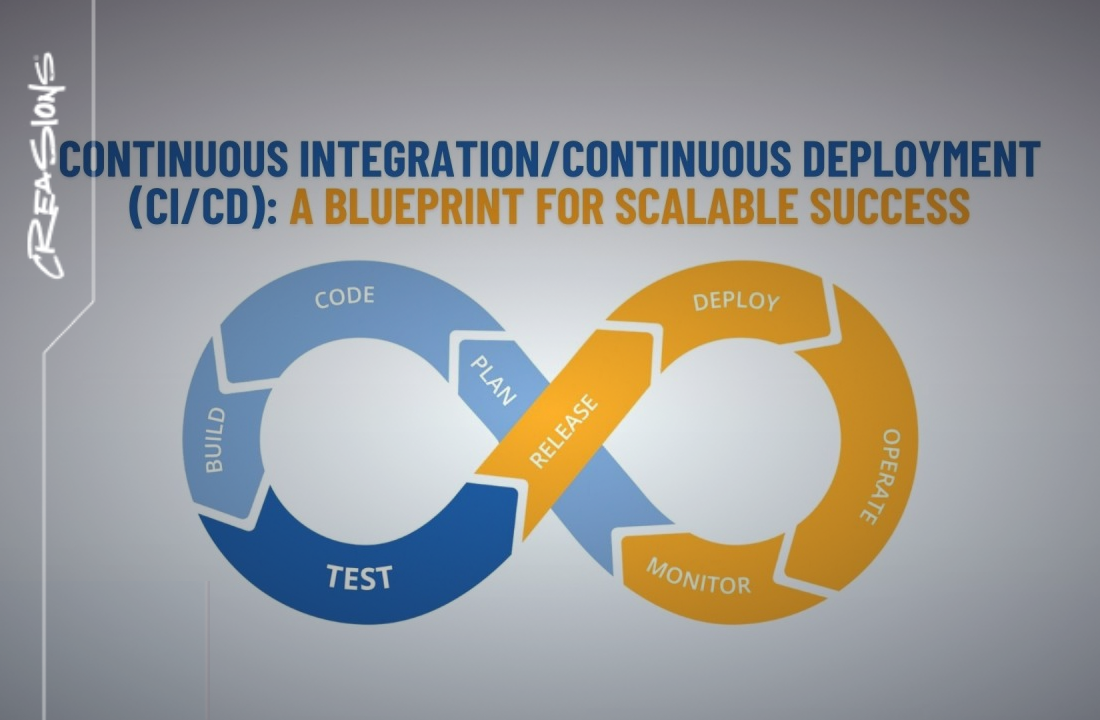 CREASIONS

CONTINUOUS INTEGRATION/CONTINUOUS DEPLOYMENT (CI/CD): A BLUEPRINT FOR SCALABLE SUCCESS

CODE
PLAN
BUILD
TEST
RELEASE
DEPLOY
OPERATE
MONITOR